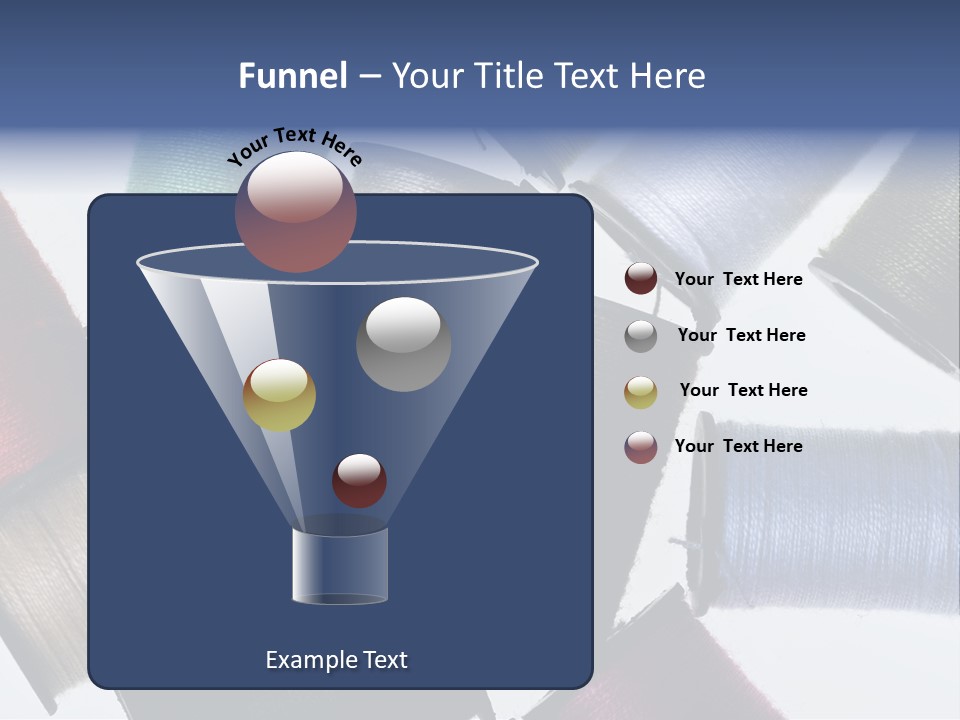 Funnel – Your Title Text Here

Your Text Here

Your Text Here

Your Text Here

Your Text Here

Your Text Here

Example Text